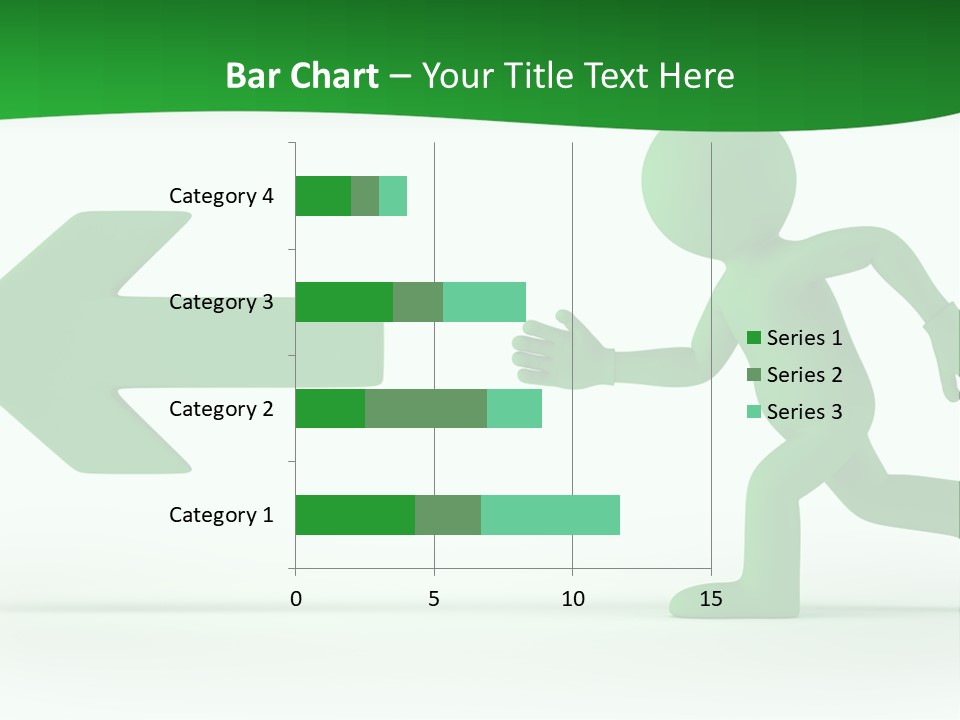 Bar Chart – Your Title Text Here

Category 4
Category 3
Category 2
Category 1

0
5
10
15

Series 1
Series 2
Series 3